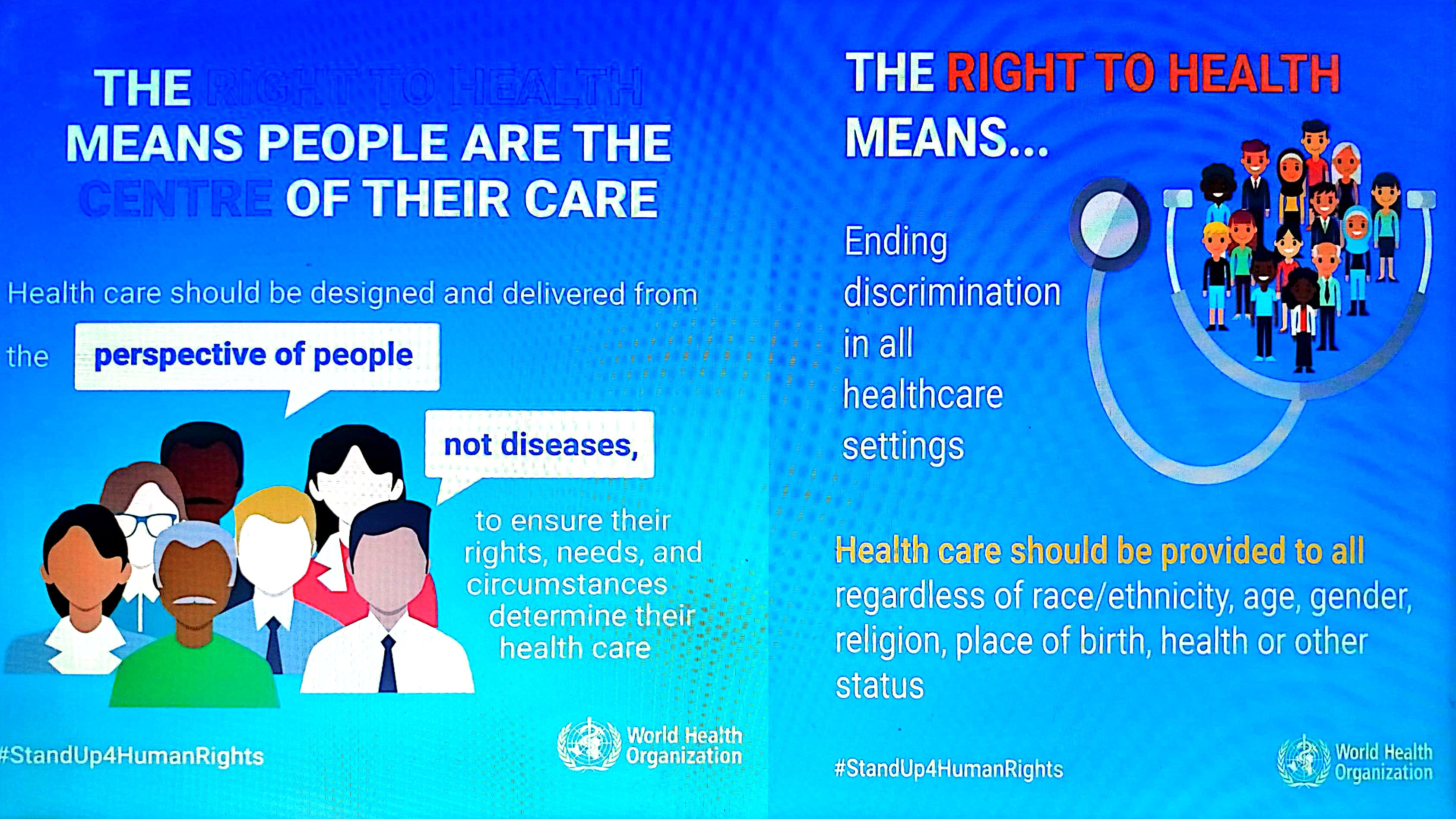 THE RIGHT TO HEALTH MEANS PEOPLE ARE THE CENTRE OF THEIR CARE

Health care should be designed and delivered from the perspective of people not diseases, to ensure their rights, needs, and circumstances determine their health care

#StandUp4HumanRights

World Health Organization

THE RIGHT TO HEALTH MEANS...

Ending discrimination in all healthcare settings

Health care should be provided to all regardless of race/ethnicity, age, gender, religion, place of birth, health or other status

#StandUp4HumanRights

World Health Organization